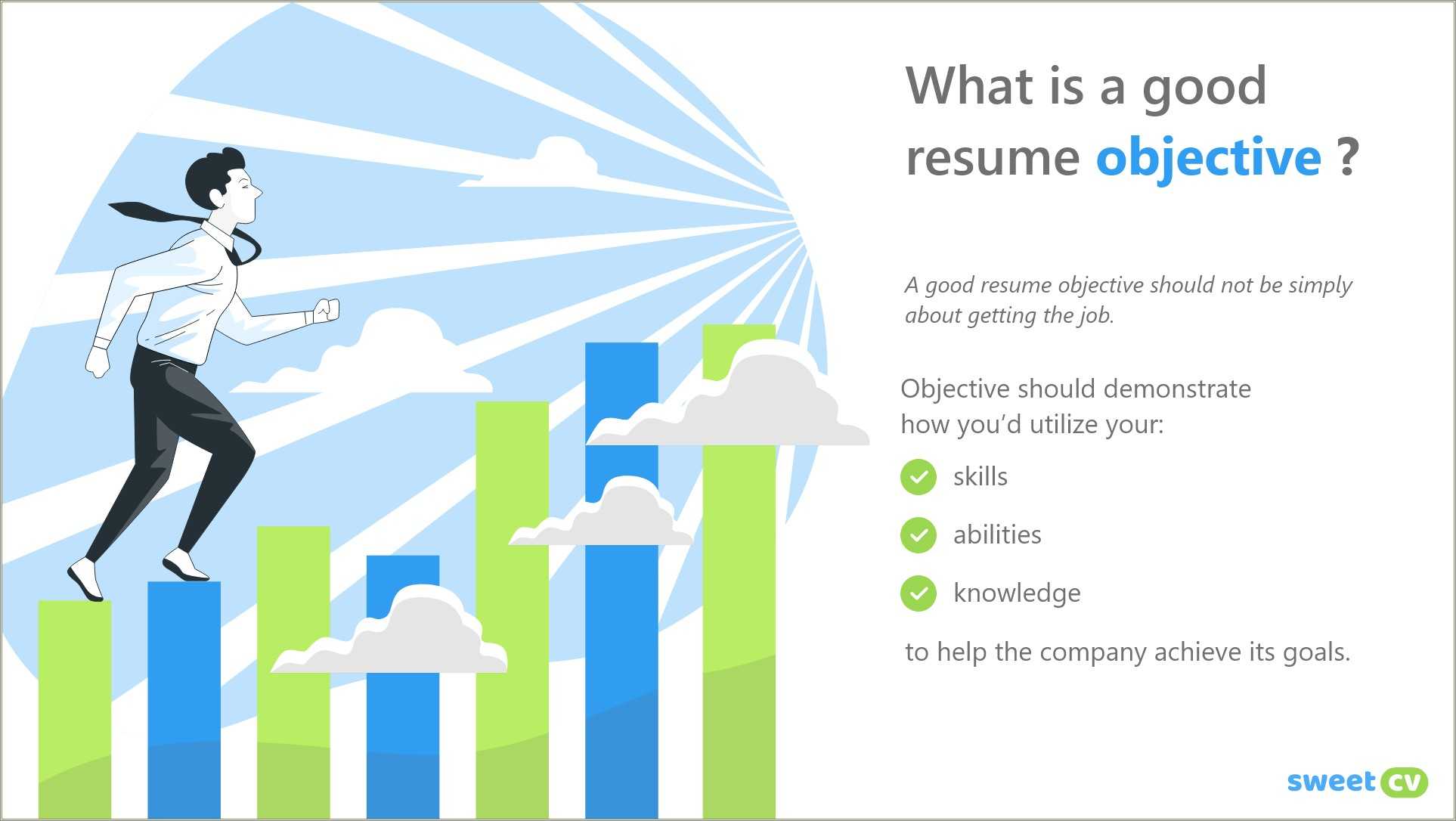 What is a good resume objective ?

A good resume objective should not be simply about getting the job.

Objective should demonstrate how you'd utilize your:

skills

abilities

knowledge

to help the company achieve its goals.

sweet CV